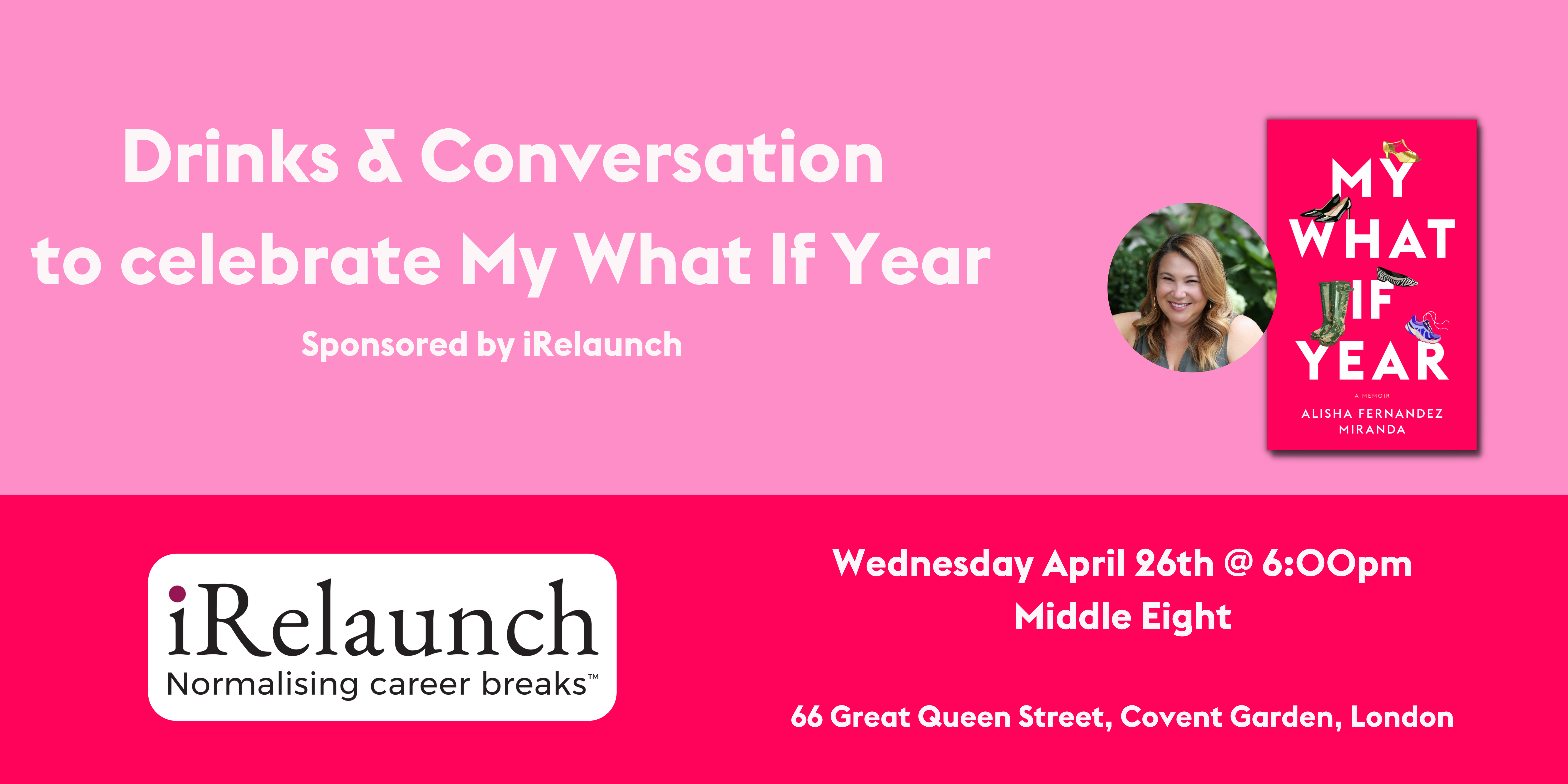 Drinks & Conversation
to celebrate My What If Year

Sponsored by iRelaunch

MY WHAT IF YEAR

A MEMOIR

ALISHA FERNANDEZ MIRANDA

iRelaunch
Normalising career breaks™

Wednesday April 26th @ 6:00pm
Middle Eight

66 Great Queen Street, Covent Garden, London